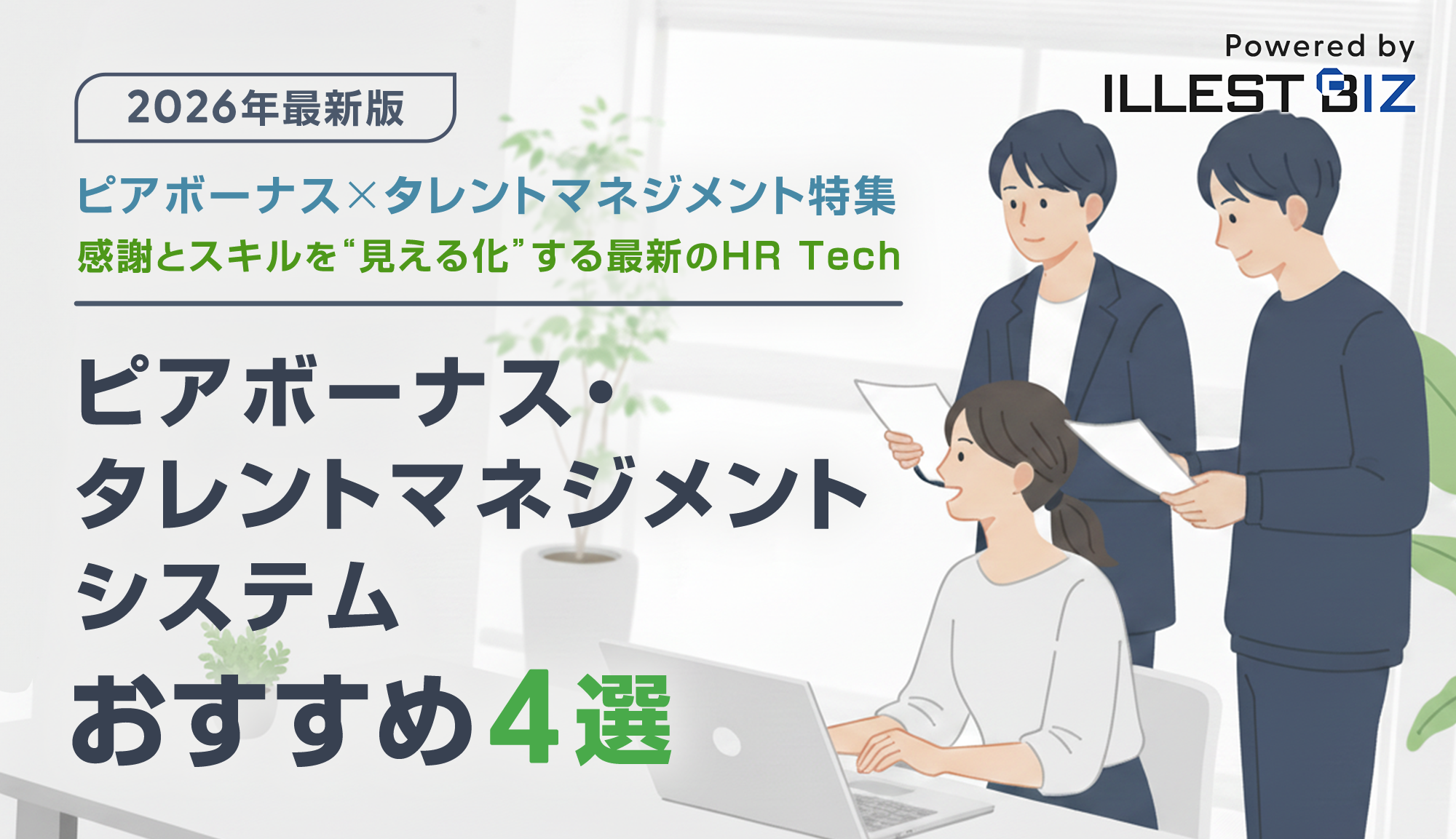 Powered by
ILLEST BIZ

2026年最新版

ピアボーナス×タレントマネジメント特集
感謝とスキルを“見える化”する最新のHR Tech

ピアボーナス・
タレントマネジメント
システム
おすすめ4選